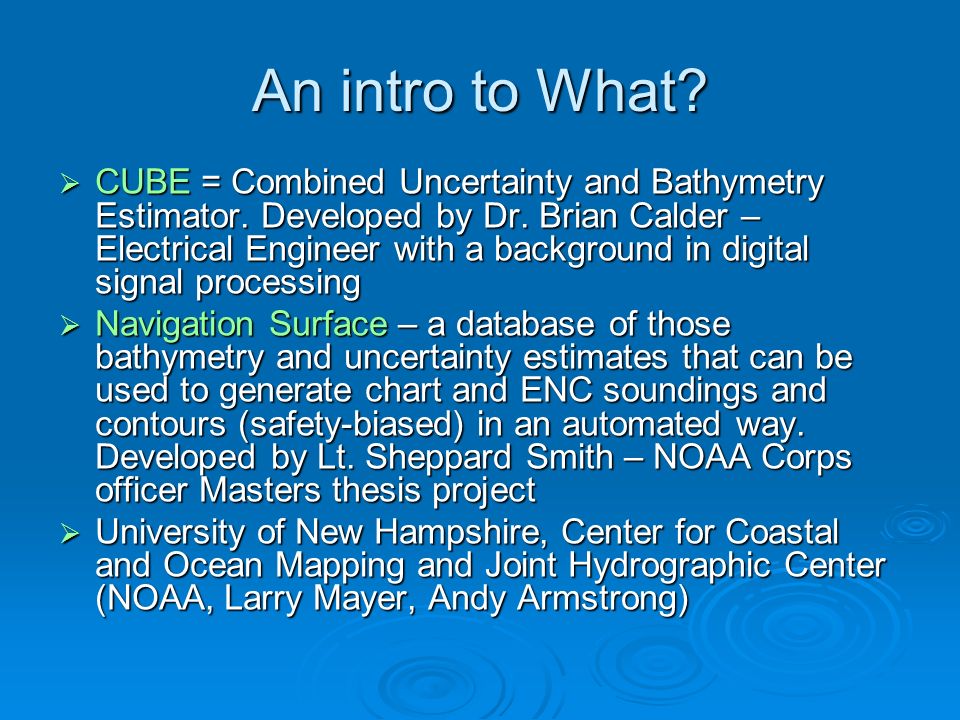 An intro to What?

➢ CUBE = Combined Uncertainty and Bathymetry Estimator. Developed by Dr. Brian Calder – Electrical Engineer with a background in digital signal processing

➢ Navigation Surface – a database of those bathymetry and uncertainty estimates that can be used to generate chart and ENC soundings and contours (safety-biased) in an automated way. Developed by Lt. Sheppard Smith – NOAA Corps officer Masters thesis project

➢ University of New Hampshire, Center for Coastal and Ocean Mapping and Joint Hydrographic Center (NOAA, Larry Mayer, Andy Armstrong)